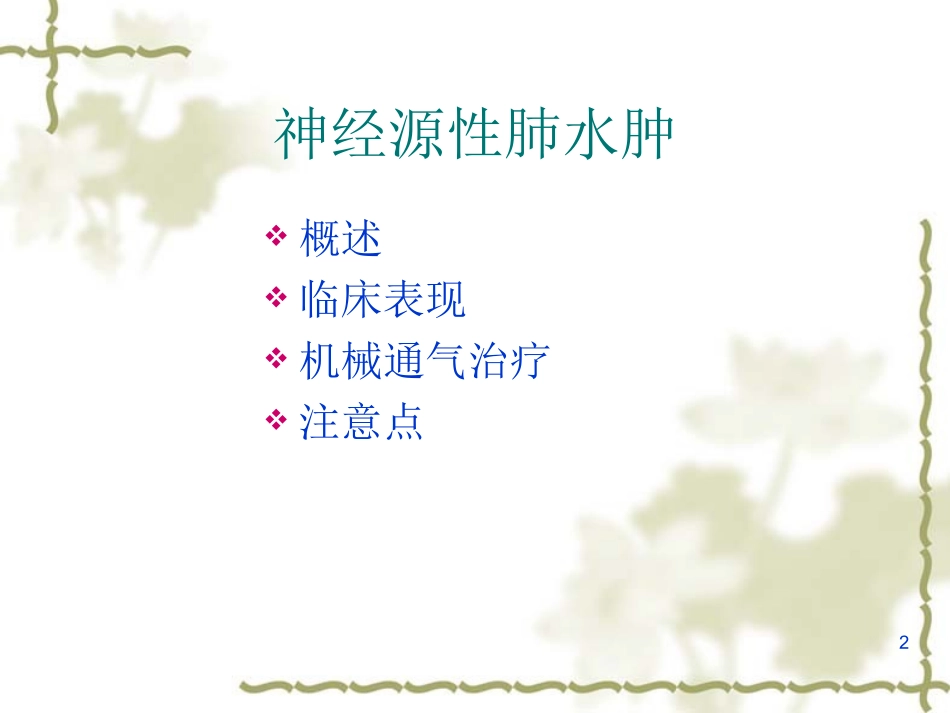 神经源性肺水肿

❖ 概述
❖ 临床表现
❖ 机械通气治疗
❖ 注意点

2